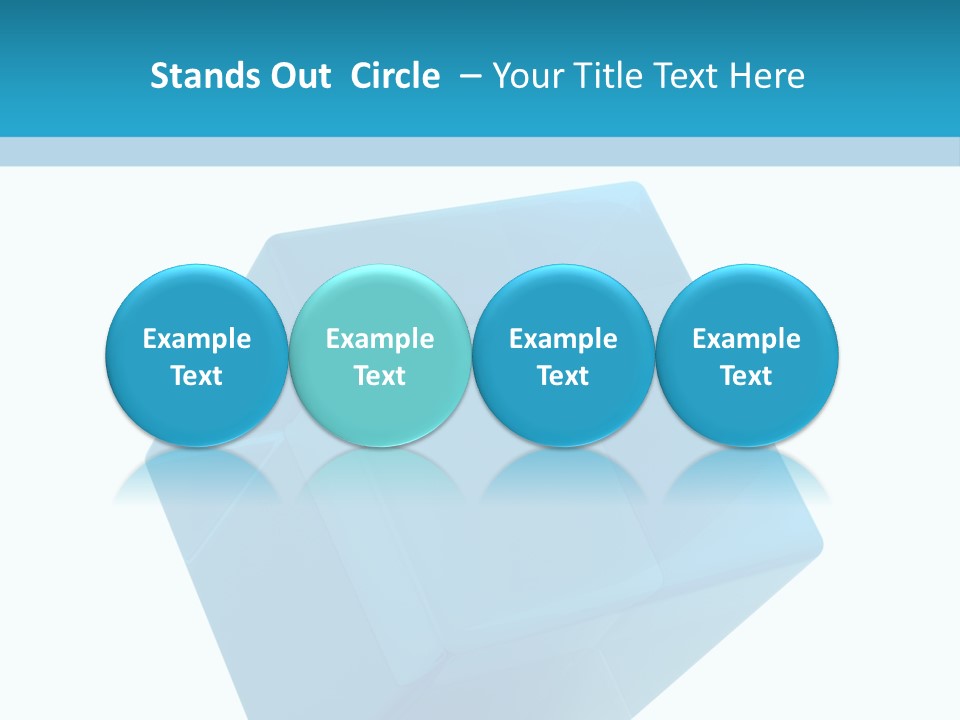 Stands Out Circle – Your Title Text Here

Example Text

Example Text

Example Text

Example Text